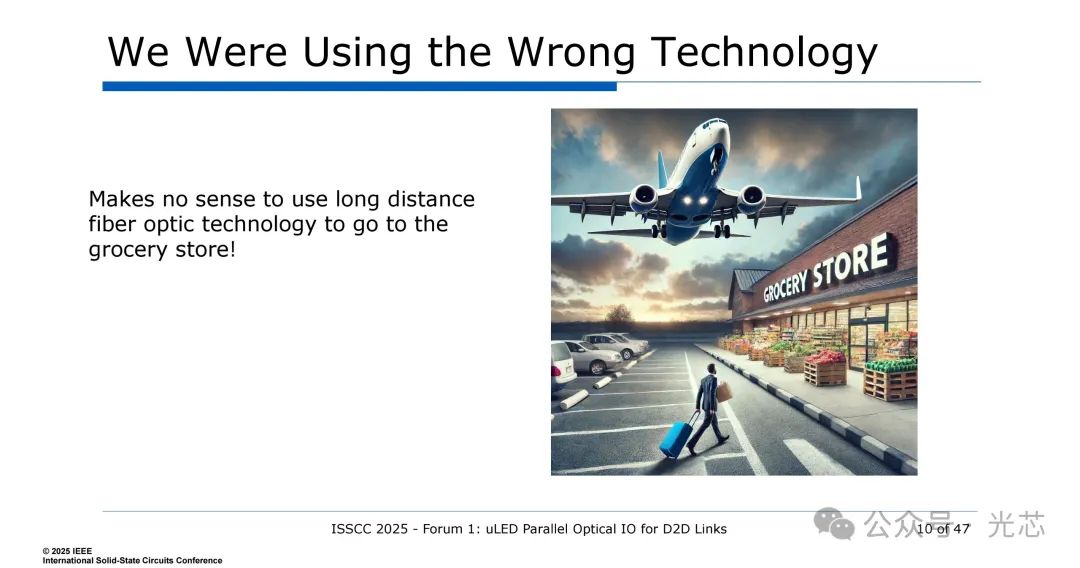 We Were Using the Wrong Technology

Makes no sense to use long distance fiber optic technology to go to the grocery store!

GROCERY STORE

ISSCC 2025 - Forum 1: uLED Parallel Optical IO for D2D Links

10 of 47

公众号 · 光芯

© 2025 IEEE
International Solid-State Circuits Conference